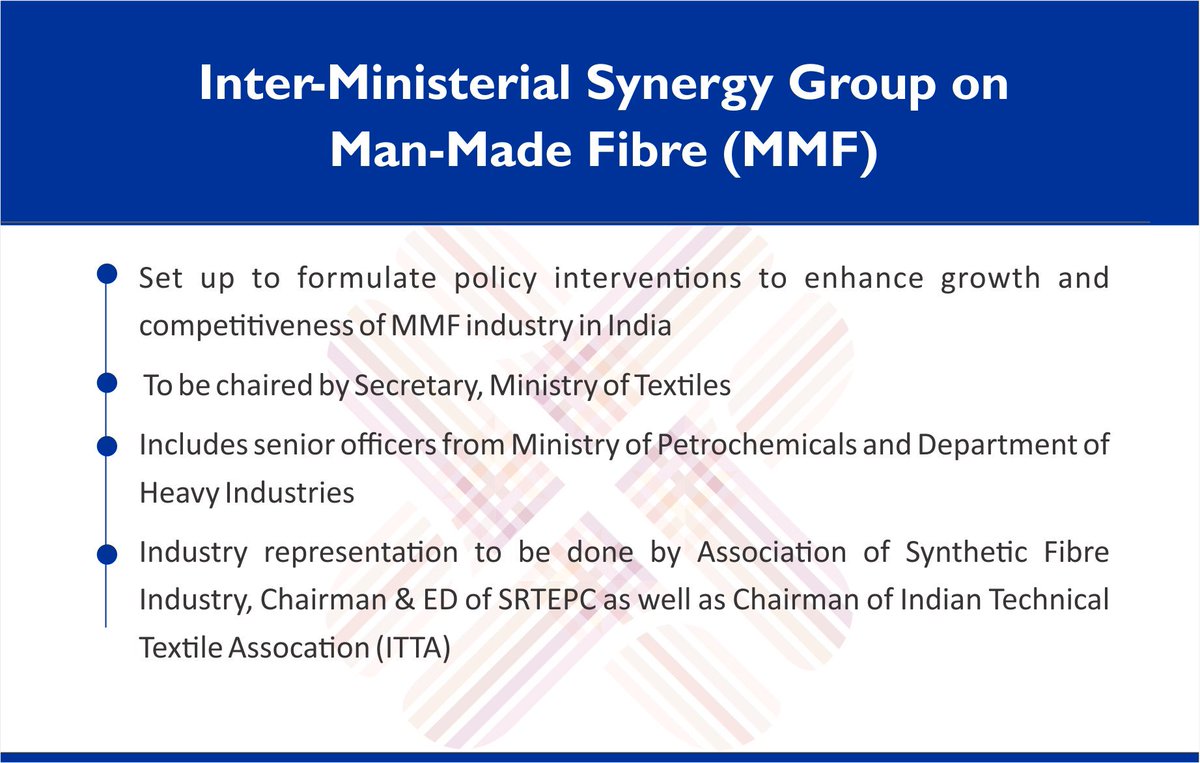 Inter-Ministerial Synergy Group on Man-Made Fibre (MMF)

Set up to formulate policy interventions to enhance growth and competitiveness of MMF industry in India

To be chaired by Secretary, Ministry of Textiles

Includes senior officers from Ministry of Petrochemicals and Department of Heavy Industries

Industry representation to be done by Association of Synthetic Fibre Industry, Chairman & ED of SRTEPC as well as Chairman of Indian Technical Textile Assocation (ITTA)